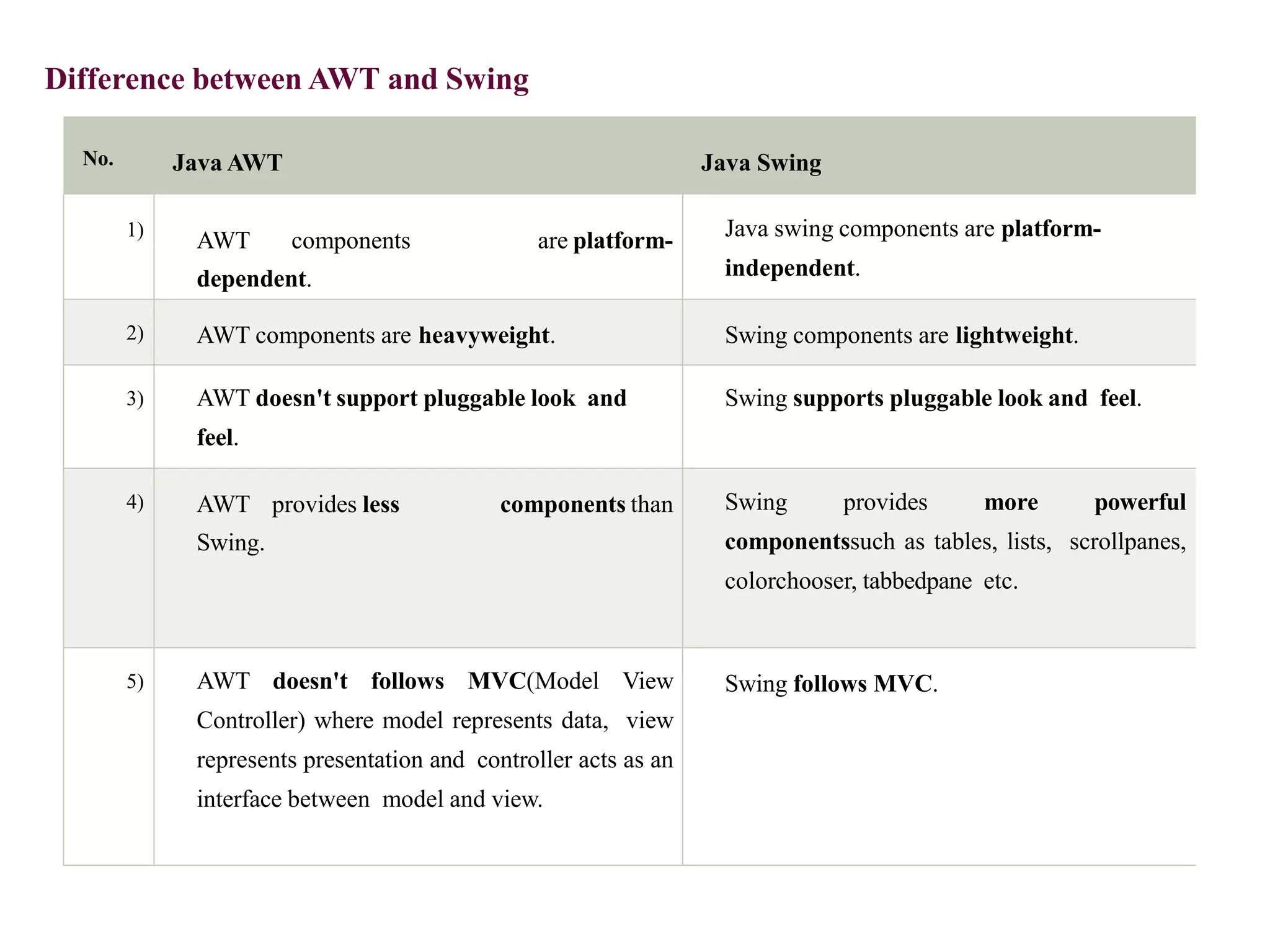 Difference between AWT and Swing

| No. | Java AWT | Java Swing |
|---|---|---|
| 1) | AWT components are platform-dependent. | Java swing components are platform-independent. |
| 2) | AWT components are heavyweight. | Swing components are lightweight. |
| 3) | AWT doesn't support pluggable look and feel. | Swing supports pluggable look and feel. |
| 4) | AWT provides less components than Swing. | Swing provides more powerful componentssuch as tables, lists, scrollpanes, colorchooser, tabbedpane etc. |
| 5) | AWT doesn't follows MVC(Model View Controller) where model represents data, view represents presentation and controller acts as an interface between model and view. | Swing follows MVC. |